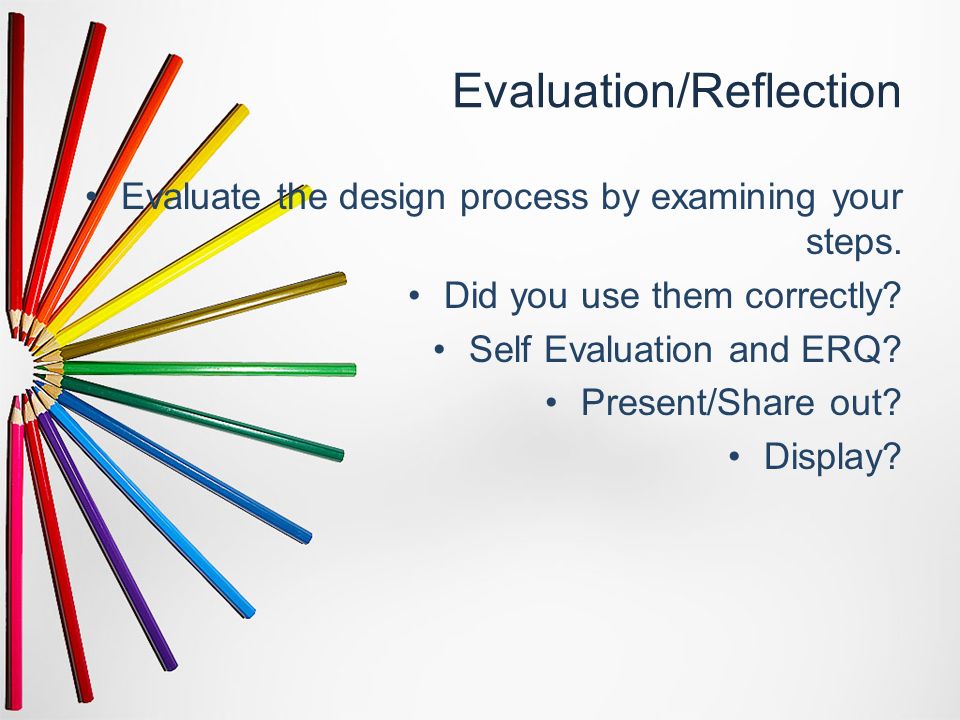 Evaluation/Reflection

• Evaluate the design process by examining your steps.
• Did you use them correctly?
• Self Evaluation and ERQ?
• Present/Share out?
• Display?